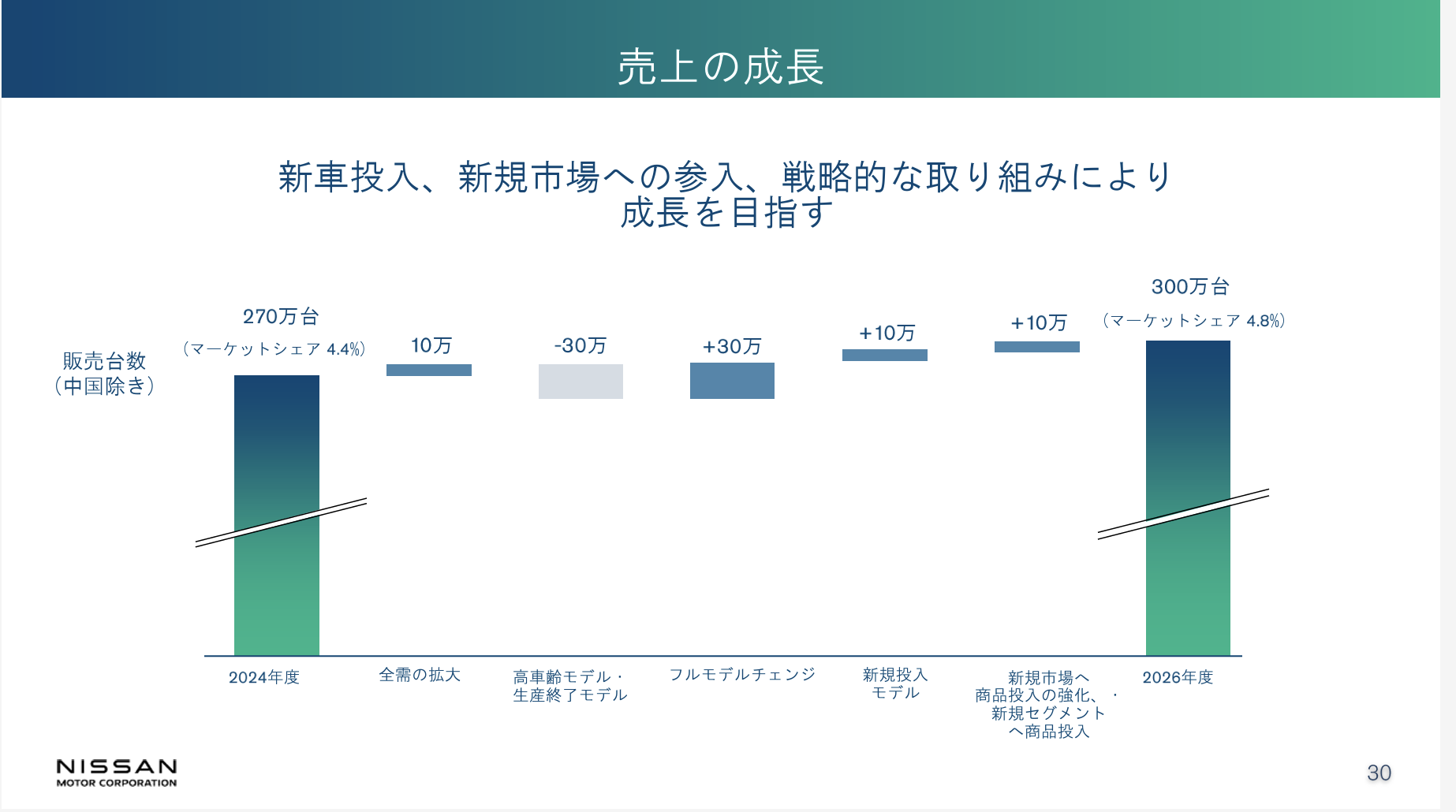 売上の成長

新車投入、新規市場への参入、戦略的な取り組みにより成長を目指す

販売台数（中国除き）

270万台
（マーケットシェア 4.4%）

10万

-30万

+30万

+10万

+10万

300万台
（マーケットシェア 4.8%）

2024年度

全需の拡大

高車齢モデル・生産終了モデル

フルモデルチェンジ

新規投入モデル

新規市場へ商品投入の強化、・新規セグメントへ商品投入

2026年度

NISSAN
MOTOR CORPORATION

30